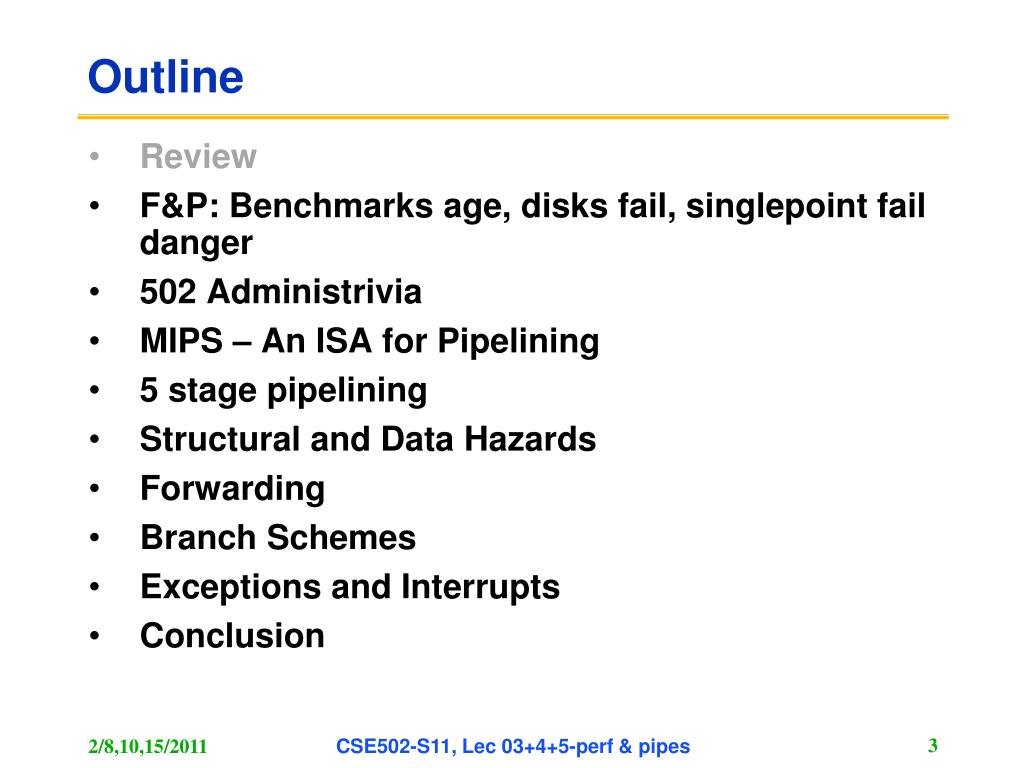 Outline

• Review
• F&P: Benchmarks age, disks fail, singlepoint fail danger
• 502 Administrivia
• MIPS – An ISA for Pipelining
• 5 stage pipelining
• Structural and Data Hazards
• Forwarding
• Branch Schemes
• Exceptions and Interrupts
• Conclusion

2/8,10,15/2011 CSE502-S11, Lec 03+4+5-perf & pipes 3